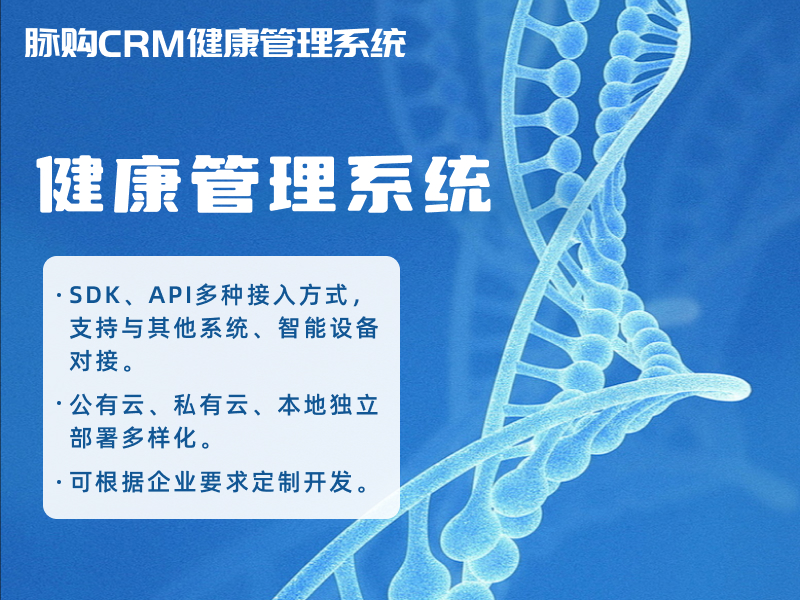 脉购CRM健康管理系统

健康管理系统

· SDK、API多种接入方式，支持与其他系统、智能设备对接。

· 公有云、私有云、本地独立部署多样化。

· 可根据企业要求定制开发。